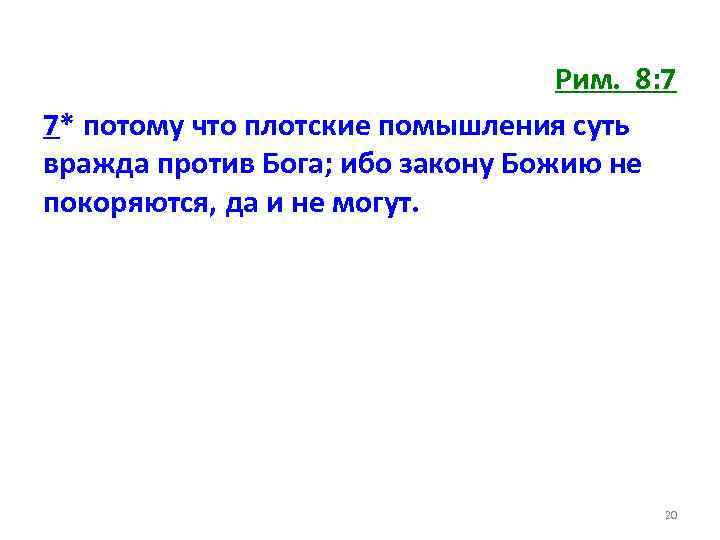 Рим. 8:7

7* потому что плотские помышления суть вражда против Бога; ибо закону Божию не покоряются, да и не могут.

20